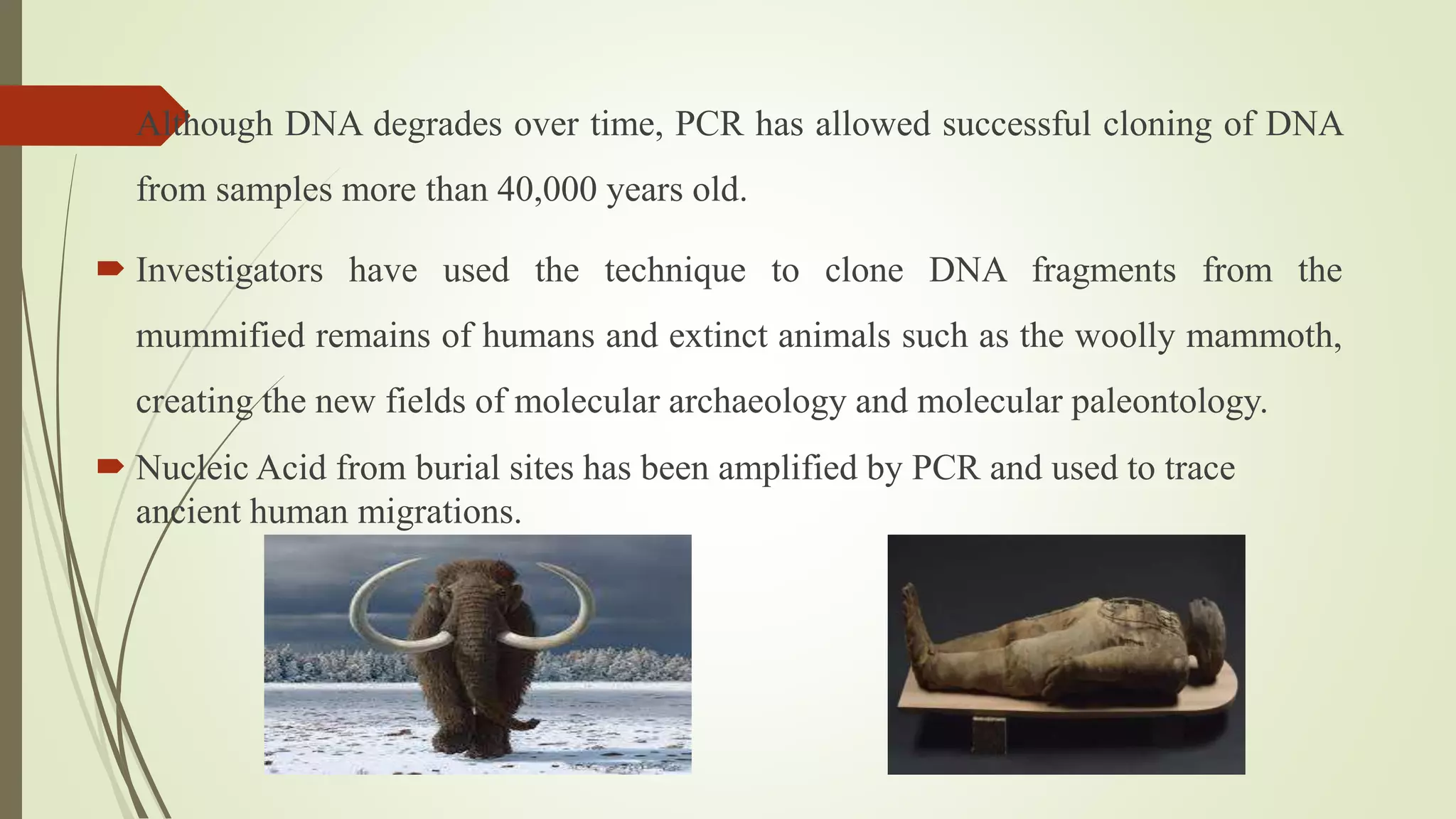 Although DNA degrades over time, PCR has allowed successful cloning of DNA from samples more than 40,000 years old.

Investigators have used the technique to clone DNA fragments from the mummified remains of humans and extinct animals such as the woolly mammoth, creating the new fields of molecular archaeology and molecular paleontology.

Nucleic Acid from burial sites has been amplified by PCR and used to trace ancient human migrations.